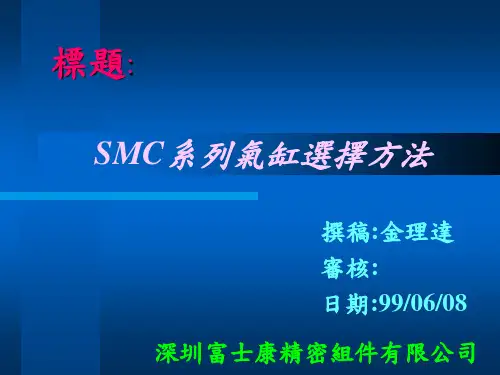 標題:

SMC系列氣缸選擇方法

撰稿:金理達
審核:
日期:99/06/08

深圳富士康精密組件有限公司